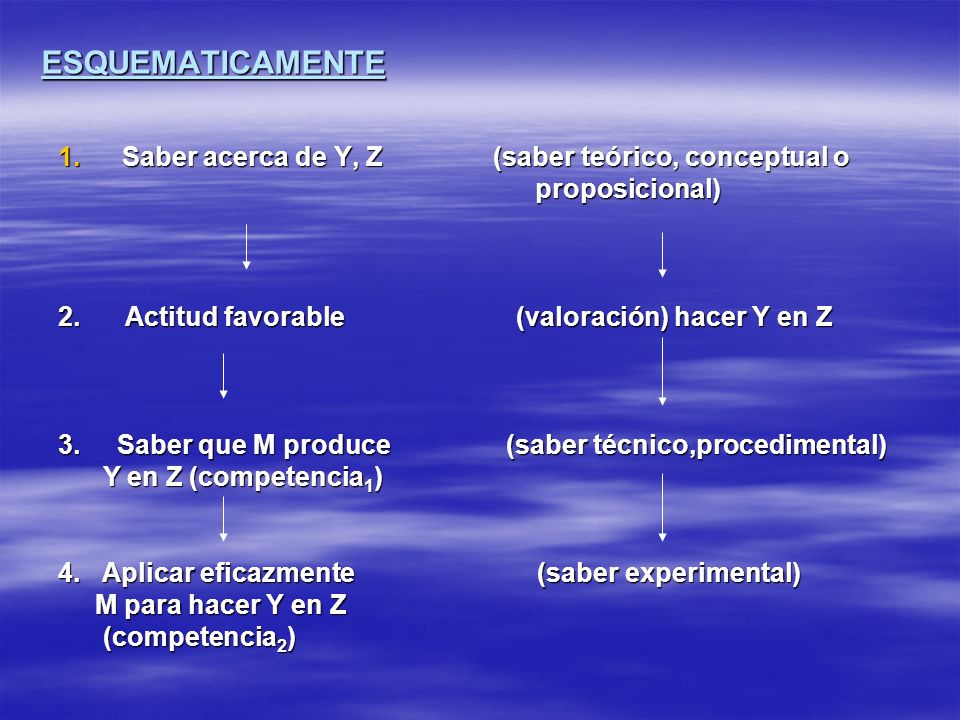 ESQUEMATICAMENTE

1. Saber acerca de Y, Z (saber teórico, conceptual o proposicional)

2. Actitud favorable (valoración) hacer Y en Z

3. Saber que M produce Y en Z (competencia$_1$) (saber técnico,procedimental)

4. Aplicar eficazmente M para hacer Y en Z (competencia$_2$) (saber experimental)